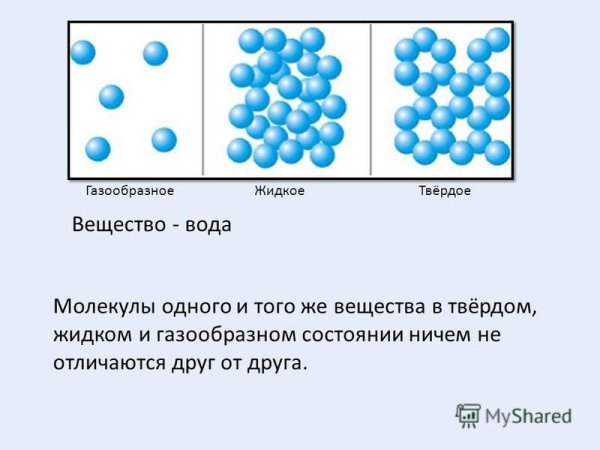 Газообразное Жидкое Твёрдое

Вещество - вода

Молекулы одного и того же вещества в твёрдом, жидком и газообразном состоянии ничем не отличаются друг от друга.

MyShared